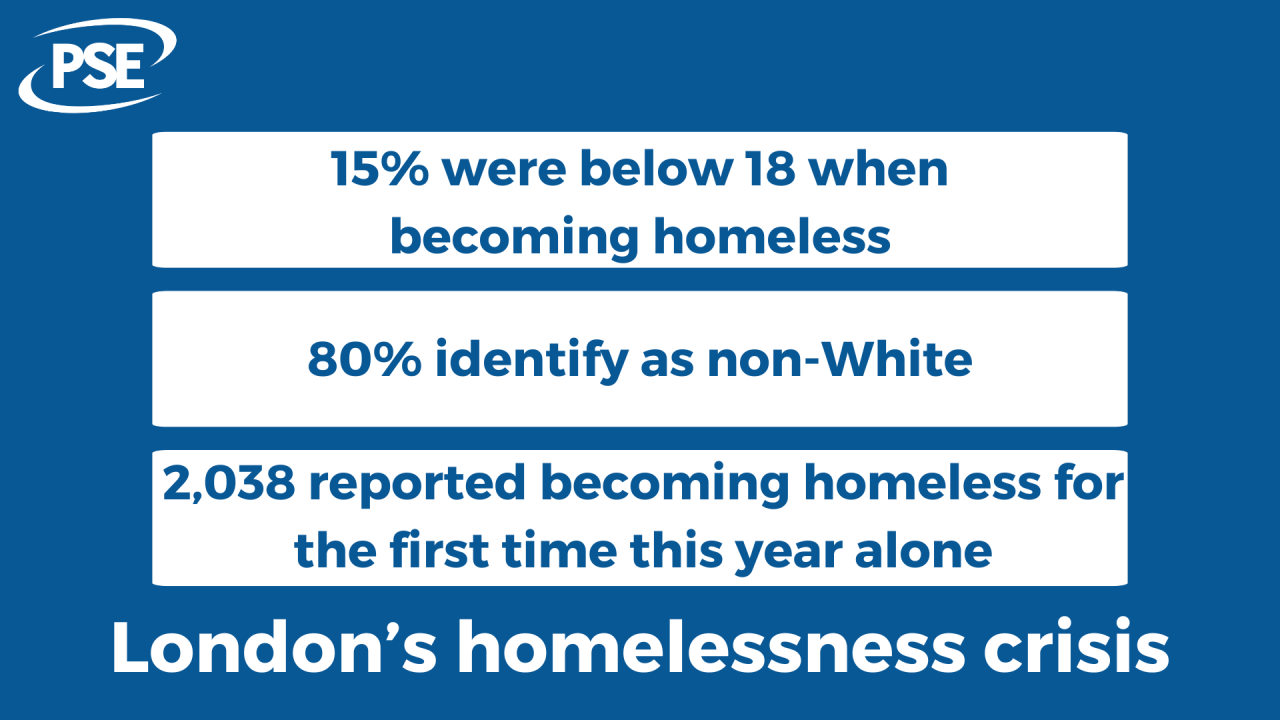 PSE

15% were below 18 when becoming homeless

80% identify as non-White

2,038 reported becoming homeless for the first time this year alone

London’s homelessness crisis